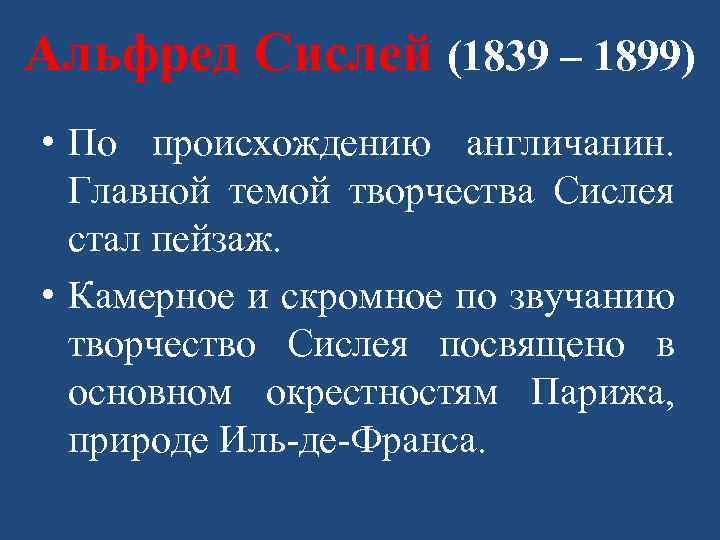 Альфред Сислей (1839 – 1899)

• По происхождению англичанин. Главной темой творчества Сислея стал пейзаж.

• Камерное и скромное по звучанию творчество Сислея посвящено в основном окрестностям Парижа, природе Иль-де-Франса.